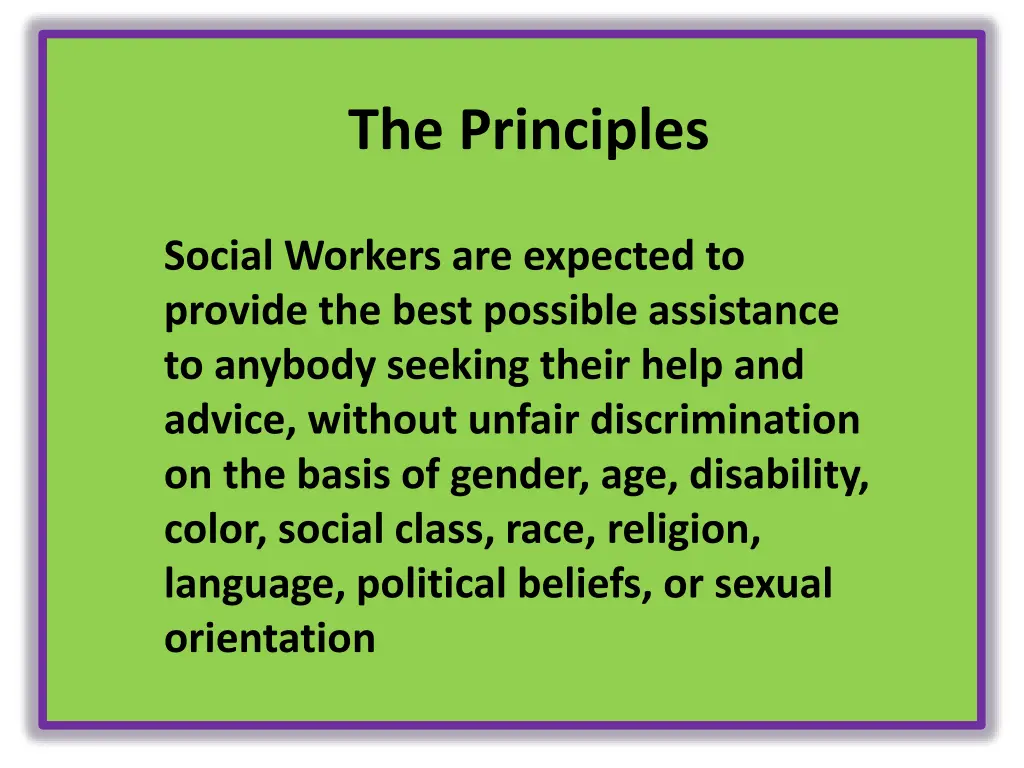 The Principles

Social Workers are expected to provide the best possible assistance to anybody seeking their help and advice, without unfair discrimination on the basis of gender, age, disability, color, social class, race, religion, language, political beliefs, or sexual orientation